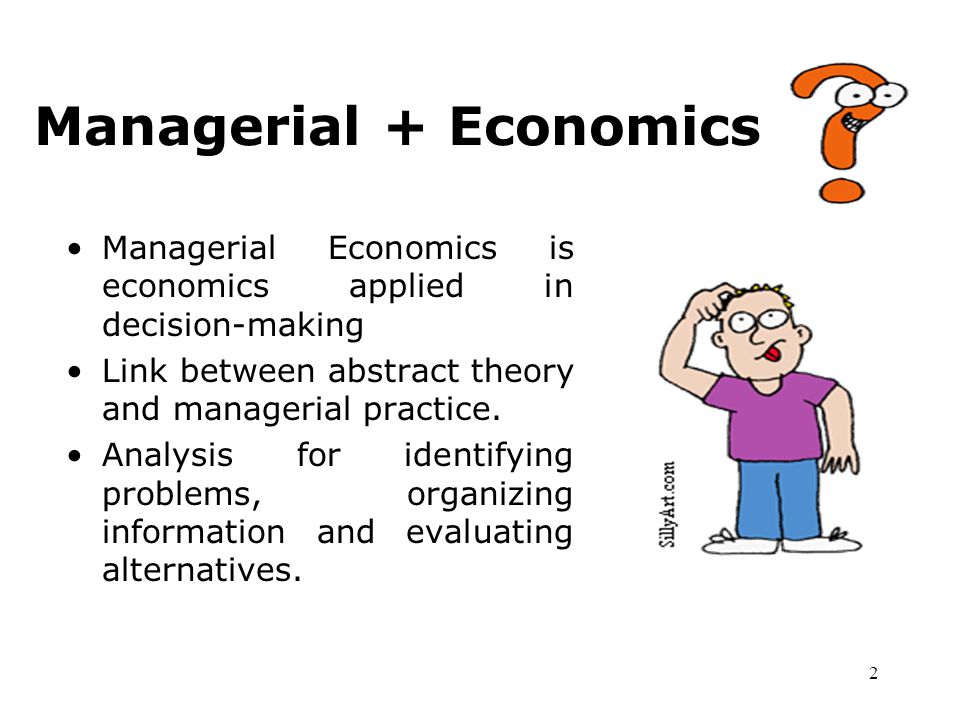 Managerial + Economics

• Managerial Economics is economics applied in decision-making
• Link between abstract theory and managerial practice.
• Analysis for identifying problems, organizing information and evaluating alternatives.

SillyArt.com

2